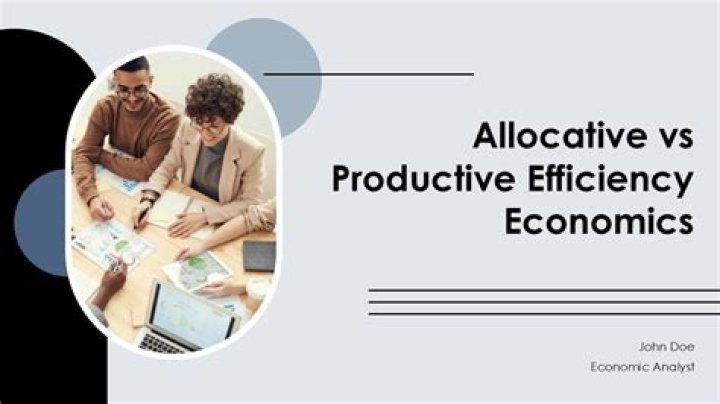 Allocative vs Productive Efficiency Economics

John Doe
Economic Analyst